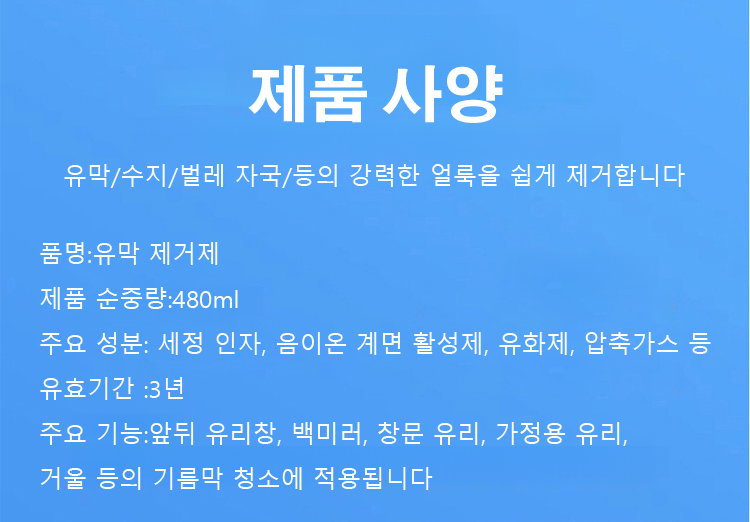 제품 사양

유막/수지/벌레 자국/등의 강력한 얼룩을 쉽게 제거합니다

품명:유막 제거제

제품 순중량:480ml

주요 성분: 세정 인자, 음이온 계면 활성제, 유화제, 압축가스 등

유효기간 :3년

주요 기능:앞뒤 유리창, 백미러, 창문 유리, 가정용 유리, 거울 등의 기름막 청소에 적용됩니다